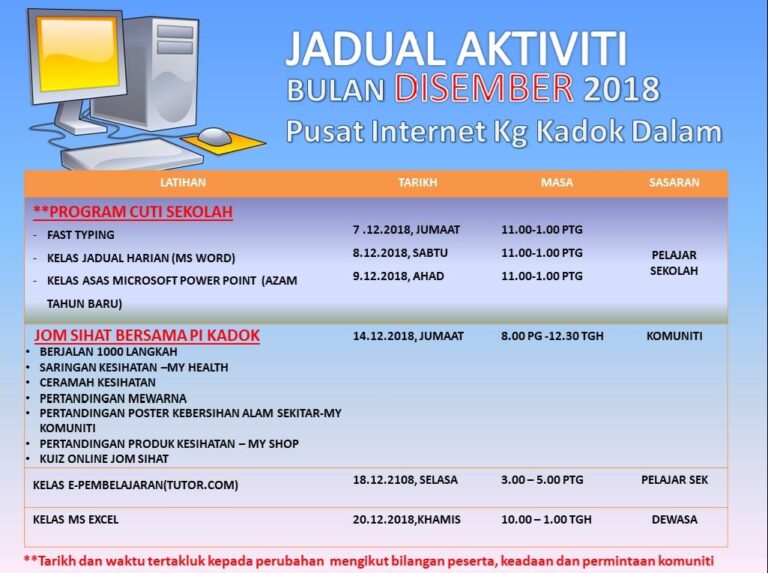 JADUAL AKTIVITI
BULAN DISEMBER 2018
Pusat Internet Kg Kadok Dalam

| LATIHAN | TARIKH | MASA | SASARAN |
|---|---|---|---|
| **PROGRAM CUTI SEKOLAH<br>- FAST TYPING<br>- KELAS JADUAL HARIAN (MS WORD)<br>- KELAS ASAS MICROSOFT POWER POINT (AZAM TAHUN BARU) | 7 .12.2018, JUMAAT<br>8.12.2018, SABTU<br>9.12.2018, AHAD | 11.00-1.00 PTG<br>11.00-1.00 PTG<br>11.00-1.00 PTG | PELAJAR SEKOLAH |
| JOM SIHAT BERSAMA PI KADOK<br>• BERJALAN 1000 LANGKAH<br>• SARINGAN KESIHATAN –MY HEALTH<br>• CERAMAH KESIHATAN<br>• PERTANDINGAN MEWARNA<br>• PERTANDINGAN POSTER KEBERSIHAN ALAM SEKITAR-MY KOMUNITI<br>• PERTANDINGAN PRODUK KESIHATAN – MY SHOP<br>• KUIZ ONLINE JOM SIHAT | 14.12.2018, JUMAAT | 8.00 PG -12.30 TGH | KOMUNITI |
| KELAS E-PEMBELAJARAN(TUTOR.COM) | 18.12.2108, SELASA | 3.00 – 5.00 PTG | PELAJAR SEK |
| KELAS MS EXCEL | 20.12.2018,KHAMIS | 10.00 – 1.00 TGH | DEWASA |

**Tarikh dan waktu tertakluk kepada perubahan mengikut bilangan peserta, keadaan dan permintaan komuniti